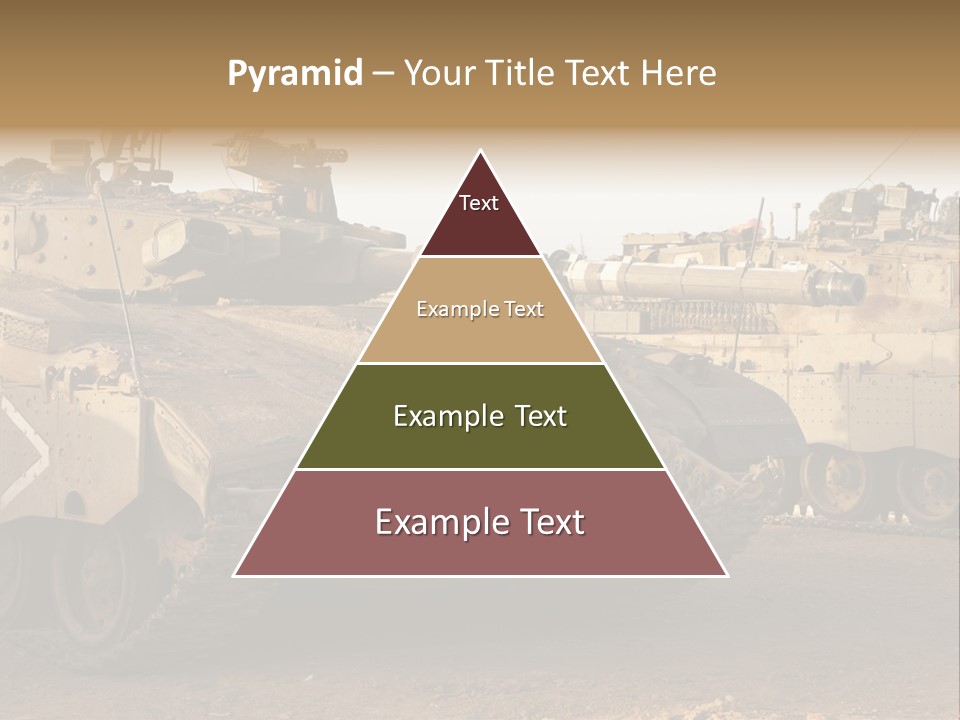 Pyramid – Your Title Text Here

Text

Example Text

Example Text

Example Text